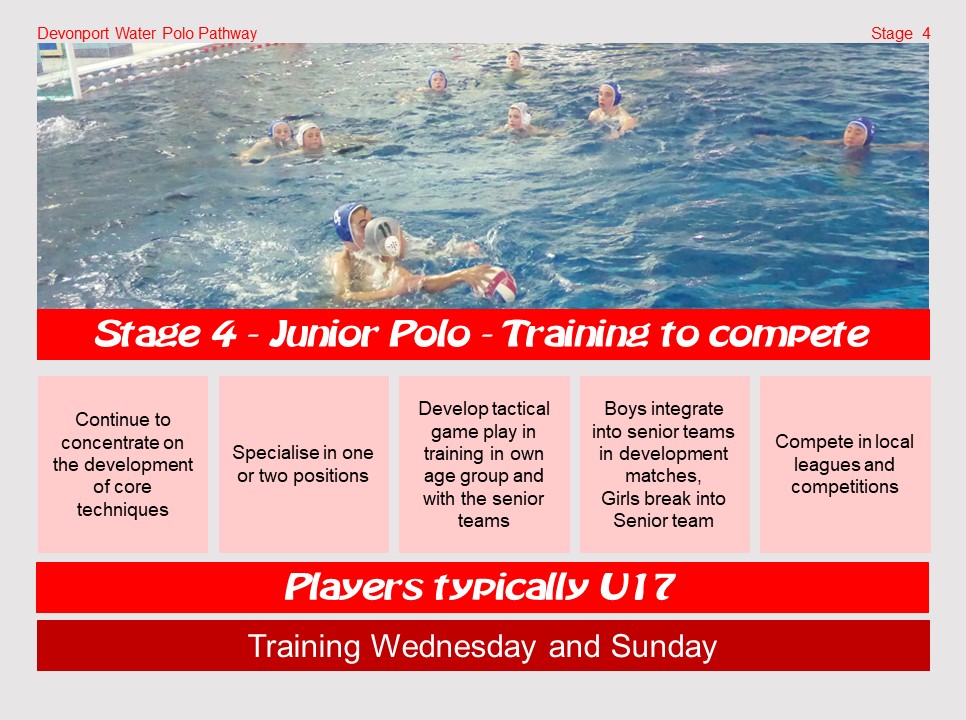 Devonport Water Polo Pathway

Stage 4

Stage 4 - Junior Polo - Training to compete

Continue to concentrate on the development of core techniques

Specialise in one or two positions

Develop tactical game play in training in own age group and with the senior teams

Boys integrate into senior teams in development matches, Girls break into Senior team

Compete in local leagues and competitions

Players typically U17

Training Wednesday and Sunday